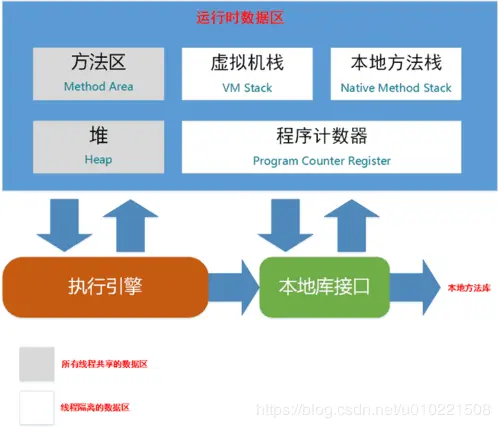 运行时数据区

方法区
Method Area

虚拟机栈
VM Stack

本地方法栈
Native Method Stack

堆
Heap

程序计数器
Program Counter Register

执行引擎

本地库接口

本地方法库

所有线程共享的数据区

线程隔离的数据区

https://blog.csdn.net/u010221508